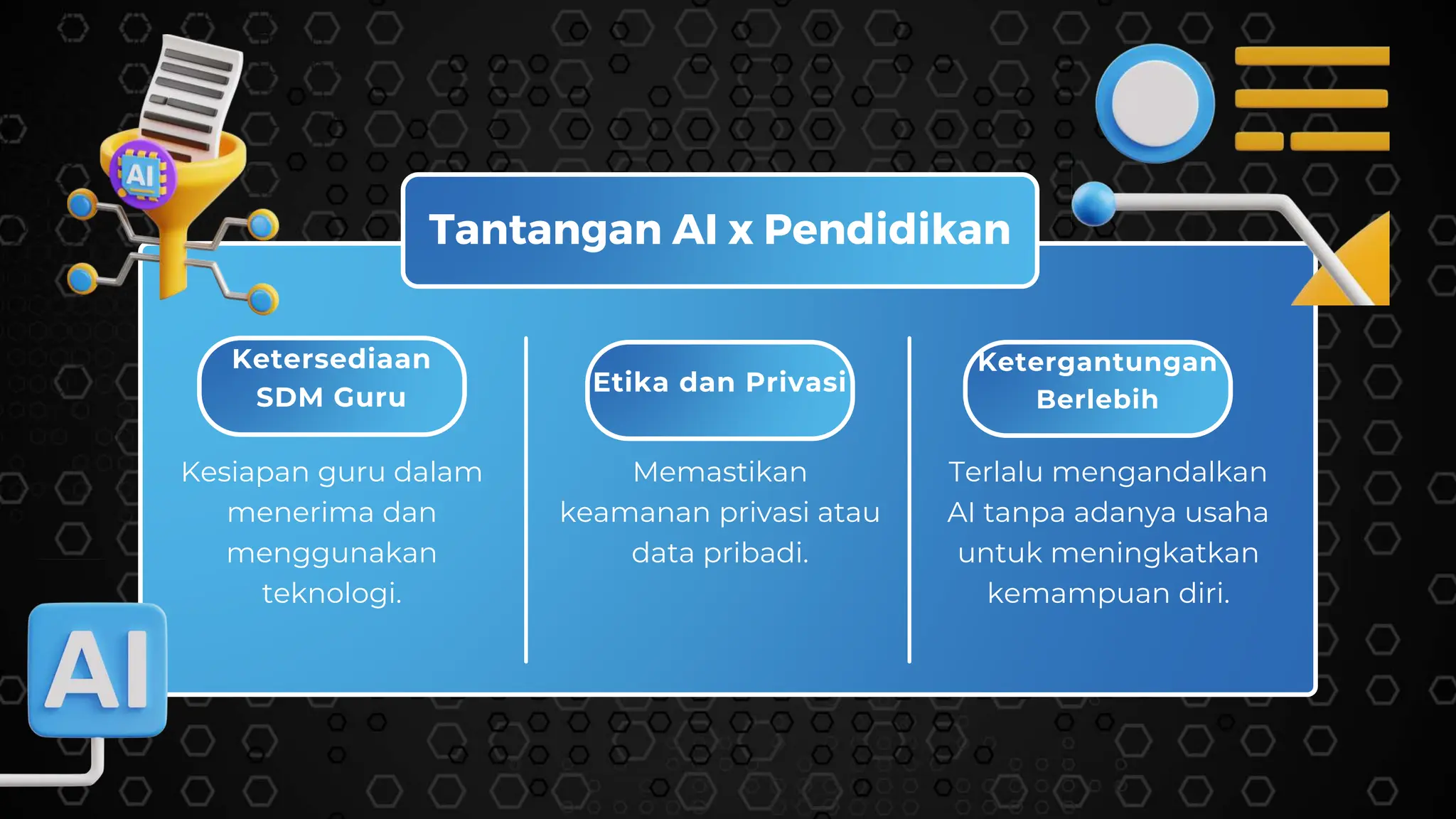 AI

Tantangan AI x Pendidikan

Ketersediaan SDM Guru

Kesiapan guru dalam menerima dan menggunakan teknologi.

Etika dan Privasi

Memastikan keamanan privasi atau data pribadi.

Ketergantungan Berlebih

Terlalu mengandalkan AI tanpa adanya usaha untuk meningkatkan kemampuan diri.

AI